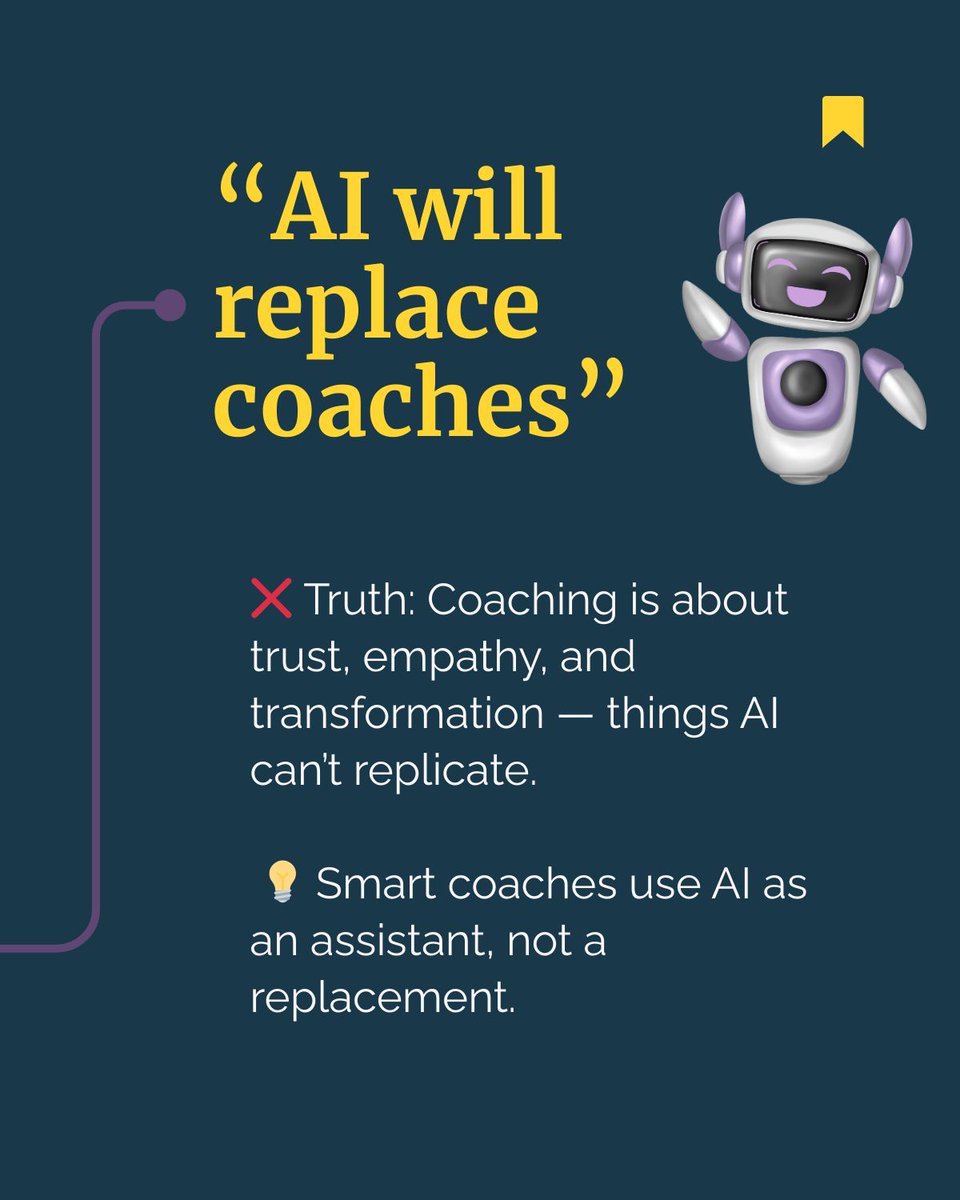 “AI will replace coaches”

❌ Truth: Coaching is about trust, empathy, and transformation — things AI can’t replicate.

💡 Smart coaches use AI as an assistant, not a replacement.